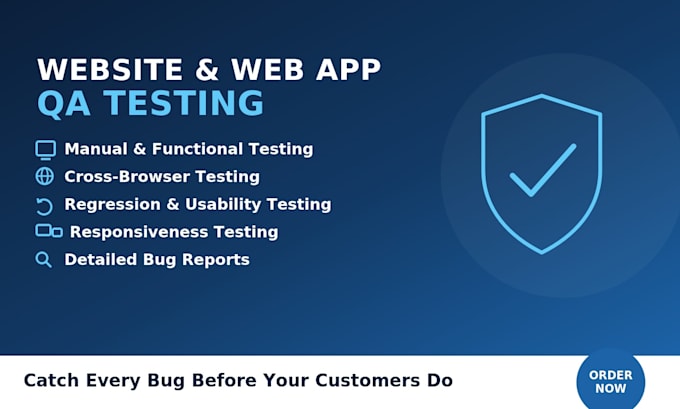 WEBSITE & WEB APP
QA TESTING

Manual & Functional Testing
Cross-Browser Testing
Regression & Usability Testing
Responsiveness Testing
Detailed Bug Reports

Catch Every Bug Before Your Customers Do

ORDER NOW